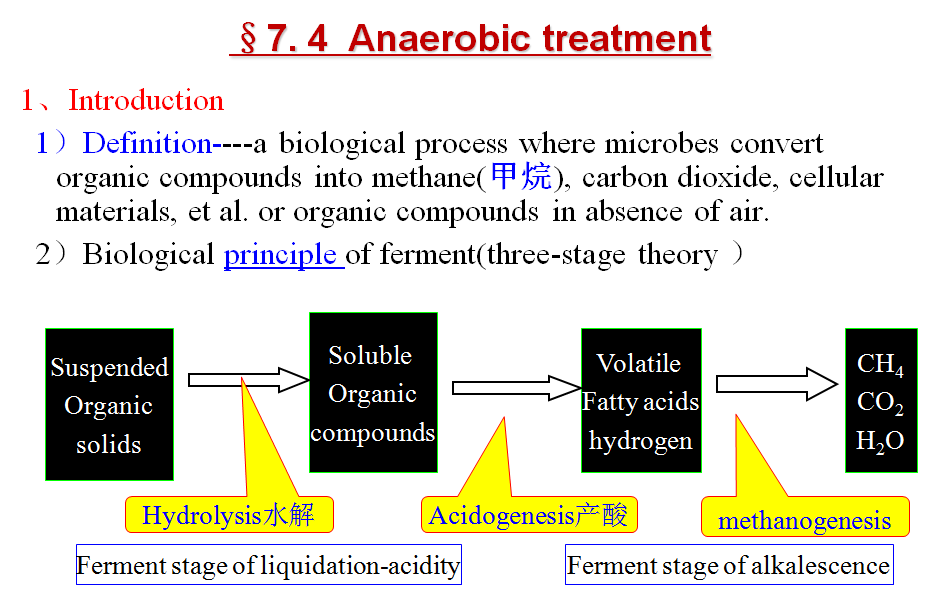 §7. 4 Anaerobic treatment

1、Introduction

1）Definition----a biological process where microbes convert organic compounds into methane(甲烷), carbon dioxide, cellular materials, et al. or organic compounds in absence of air.

2）Biological principle of ferment(three-stage theory ）

Suspended Organic solids

Soluble Organic compounds

Volatile Fatty acids hydrogen

$CH_4$ $CO_2$ $H_2O$

Hydrolysis水解

Acidogenesis产酸

methanogenesis

Ferment stage of liquidation-acidity

Ferment stage of alkalescence